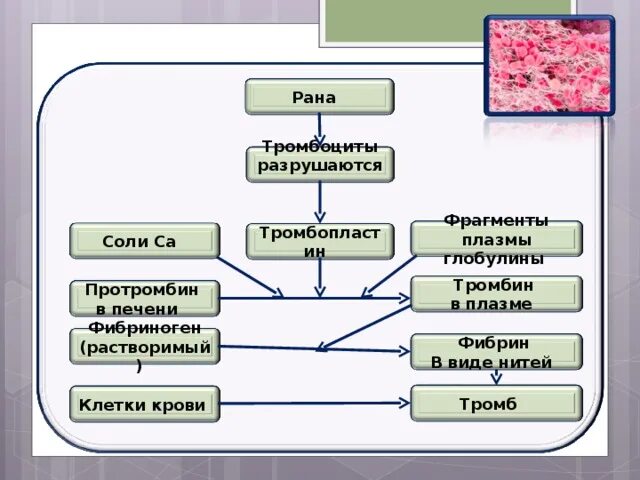 Рана

Тромбоциты разрушаются

Соли Са

Тромбопластин

Фрагменты плазмы глобулины

Протромбин в печени

Тромбин в плазме

Фибриноген (растворимый)

Фибрин В виде нитей

Клетки крови

Тромб